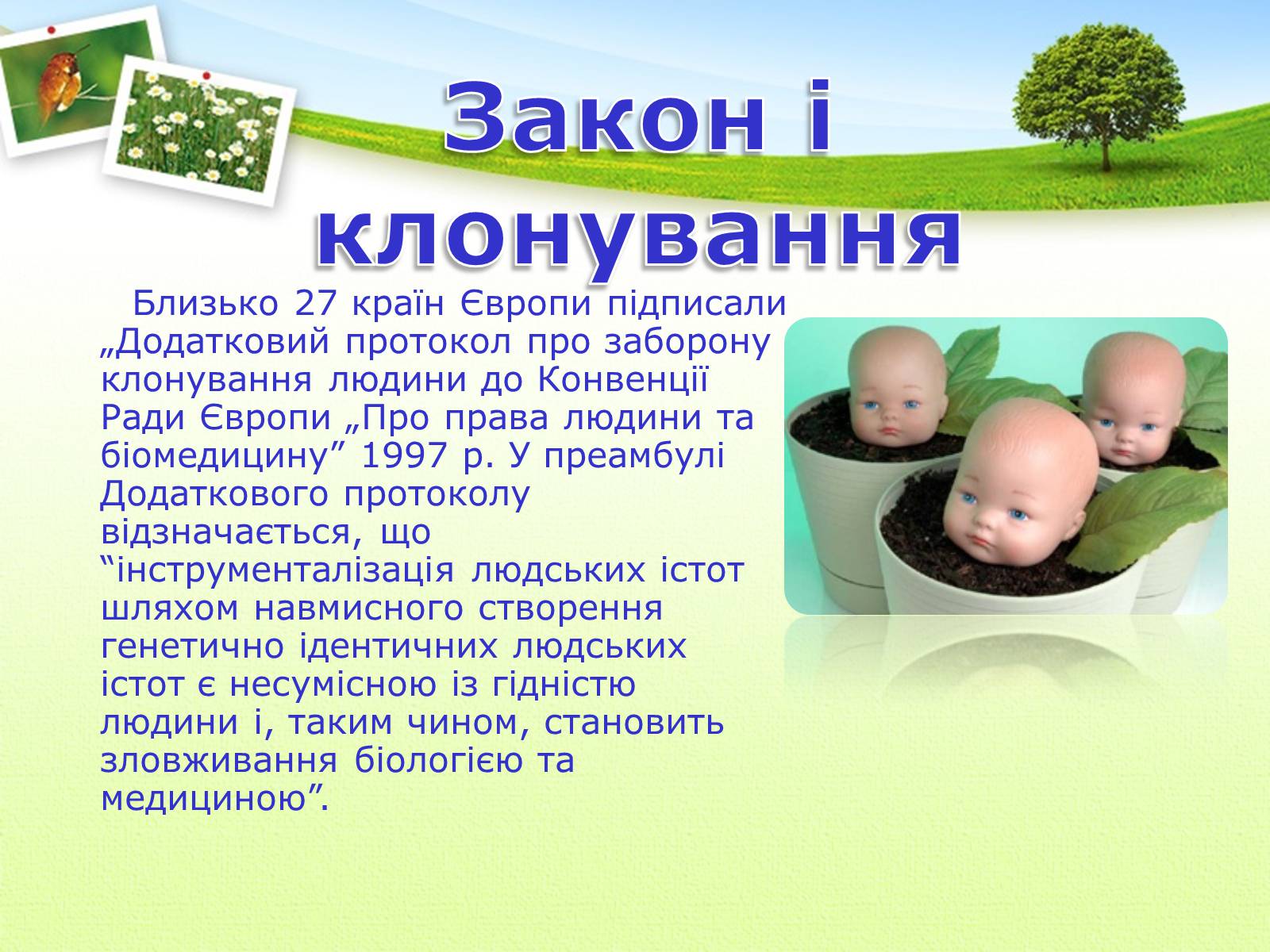 Закон і клонування

Близько 27 країн Європи підписали „Додатковий протокол про заборону клонування людини до Конвенції Ради Європи „Про права людини та біомедицину” 1997 р. У преамбулі Додаткового протоколу відзначається, що “інструменталізація людських істот шляхом навмисного створення генетично ідентичних людських істот є несумісною із гідністю людини і, таким чином, становить зловживання біологією та медициною”.